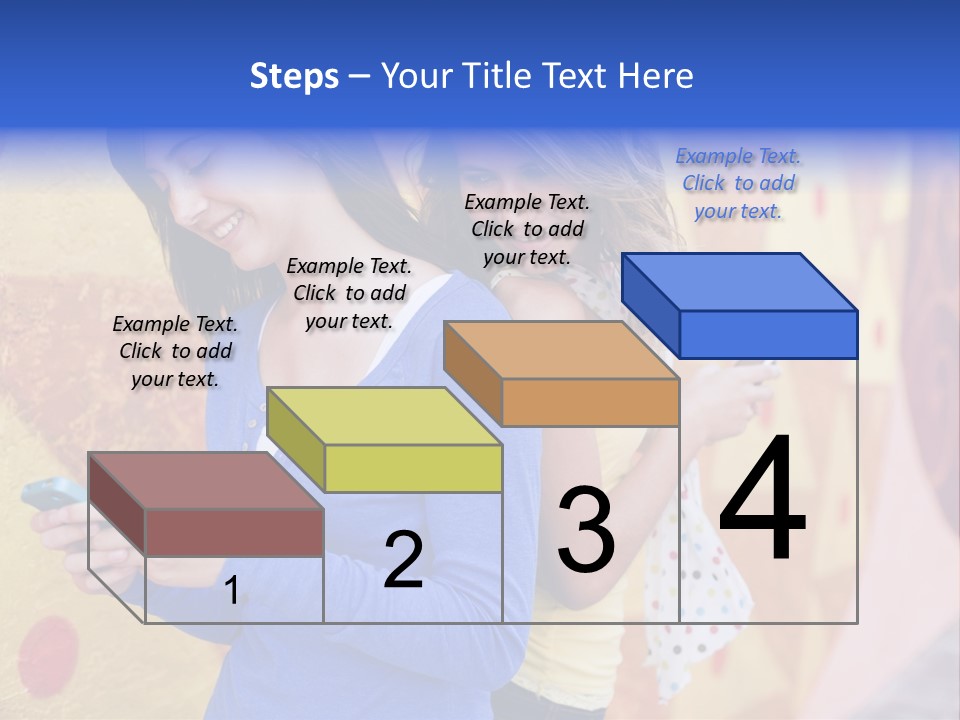 Steps – Your Title Text Here

Example Text. Click to add your text.

Example Text. Click to add your text.

Example Text. Click to add your text.

Example Text. Click to add your text.

1

2

3

4